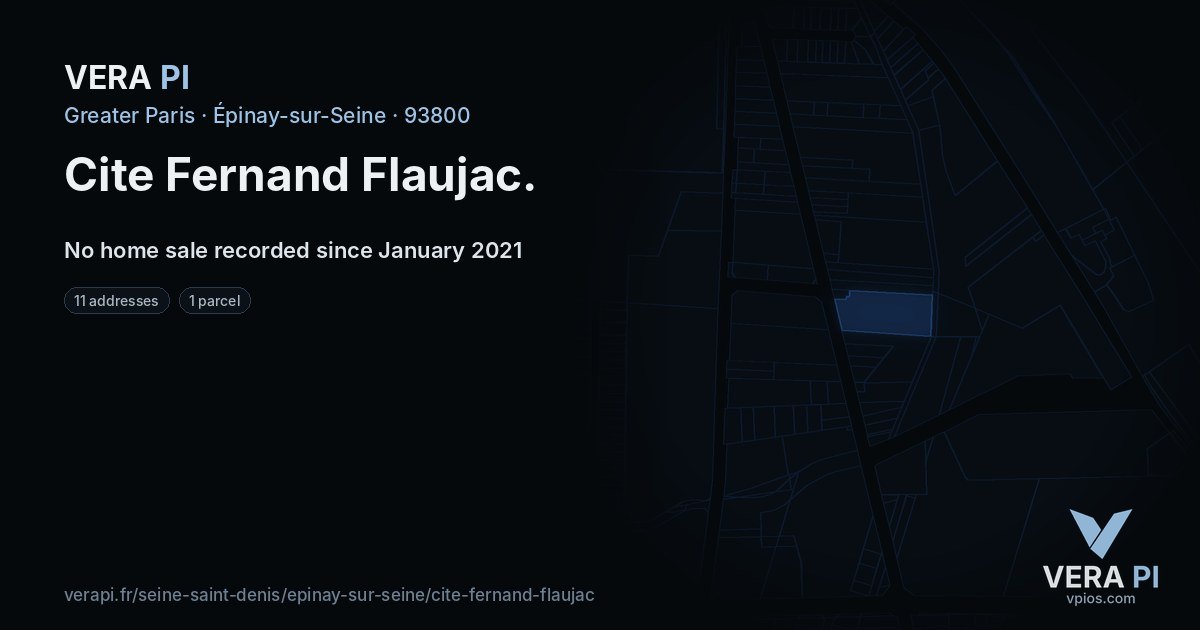 VERA PI

Greater Paris · Épinay-sur-Seine · 93800

Cite Fernand Flaujac.

No home sale recorded since January 2021

11 addresses

1 parcel

verapi.fr/seine-saint-denis/epinay-sur-seine/cite-fernand-flaujac

VERA PI
vpios.com